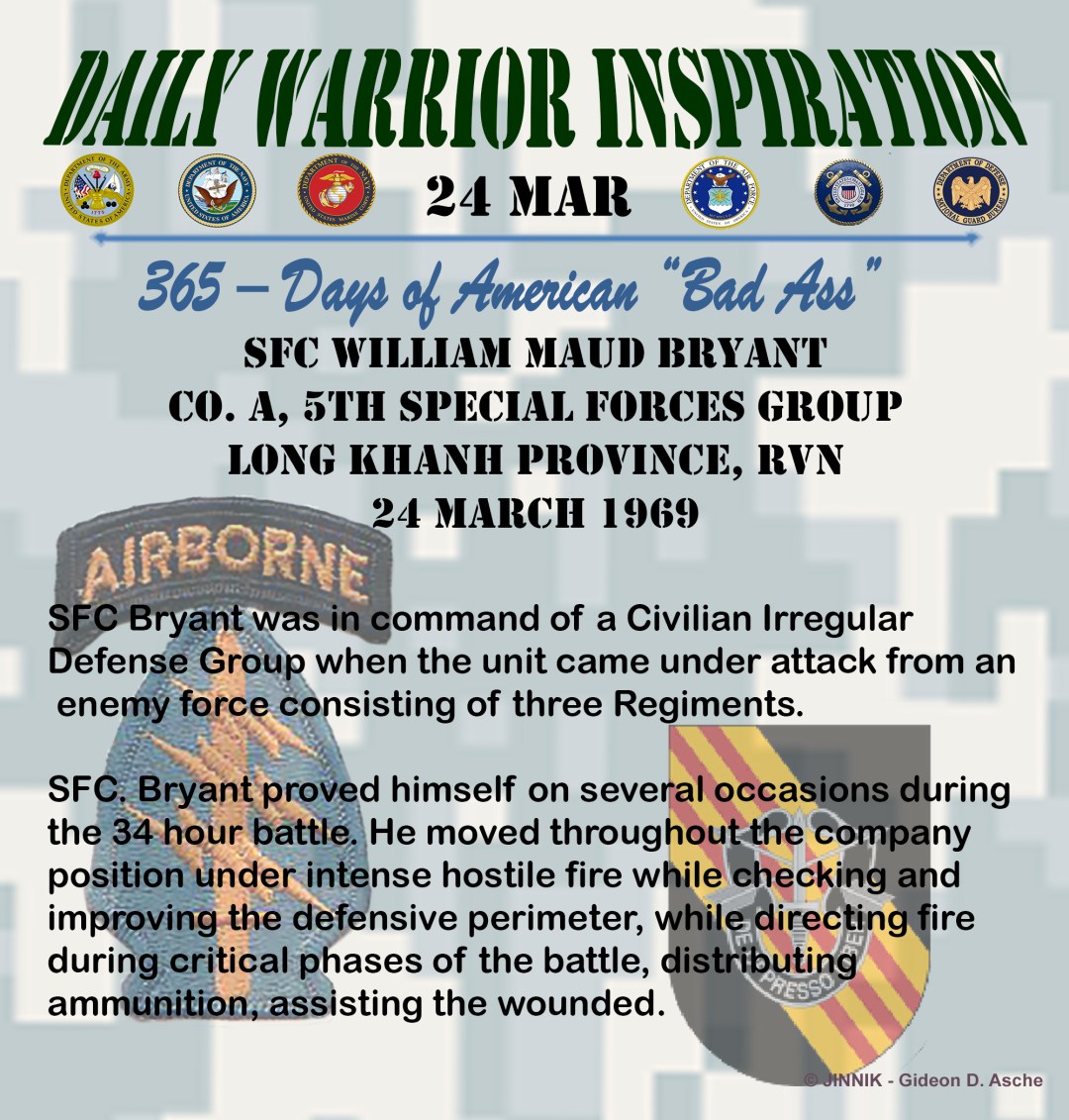 DAILY WARRIOR INSPIRATION

24 MAR

365 – Days of American "Bad Ass"

SFC WILLIAM MAUD BRYANT
CO. A, 5TH SPECIAL FORCES GROUP
LONG KHANH PROVINCE, RVN
24 MARCH 1969

AIRBORNE

SFC Bryant was in command of a Civilian Irregular Defense Group when the unit came under attack from an enemy force consisting of three Regiments.

SFC. Bryant proved himself on several occasions during the 34 hour battle. He moved throughout the company position under intense hostile fire while checking and improving the defensive perimeter, while directing fire during critical phases of the battle, distributing ammunition, assisting the wounded.

© JINNIK - Gideon D. Asche